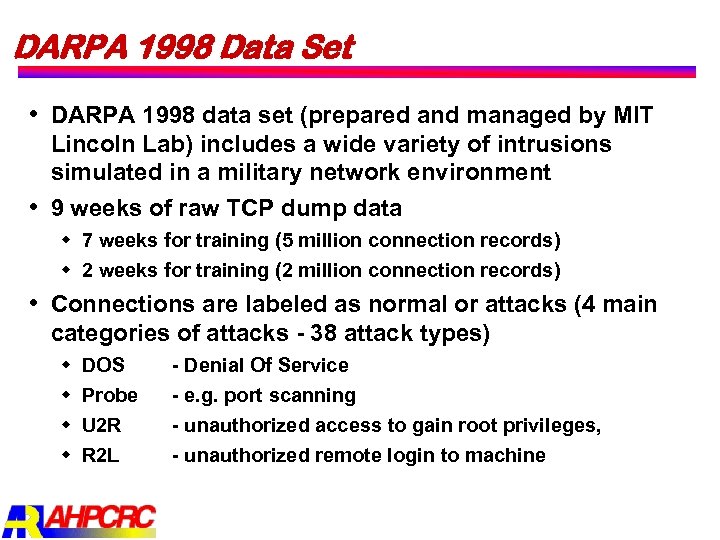 DARPA 1998 Data Set

• DARPA 1998 data set (prepared and managed by MIT Lincoln Lab) includes a wide variety of intrusions simulated in a military network environment

• 9 weeks of raw TCP dump data
  ◆ 7 weeks for training (5 million connection records)
  ◆ 2 weeks for training (2 million connection records)

• Connections are labeled as normal or attacks (4 main categories of attacks - 38 attack types)
  ◆ DOS - Denial Of Service
  ◆ Probe - e.g. port scanning
  ◆ U2R - unauthorized access to gain root privileges,
  ◆ R2L - unauthorized remote login to machine

AHPCRC